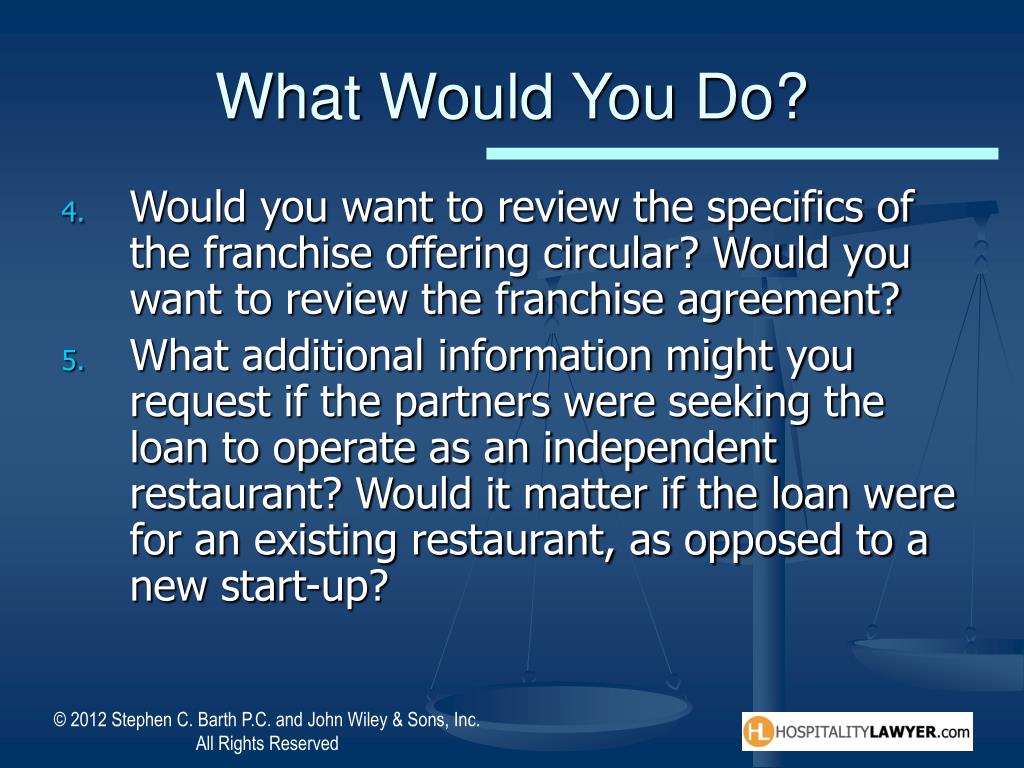 What Would You Do?

4. Would you want to review the specifics of the franchise offering circular? Would you want to review the franchise agreement?

5. What additional information might you request if the partners were seeking the loan to operate as an independent restaurant? Would it matter if the loan were for an existing restaurant, as opposed to a new start-up?

© 2012 Stephen C. Barth P.C. and John Wiley & Sons, Inc.
All Rights Reserved

HL HOSPITALITYLAWYER.com